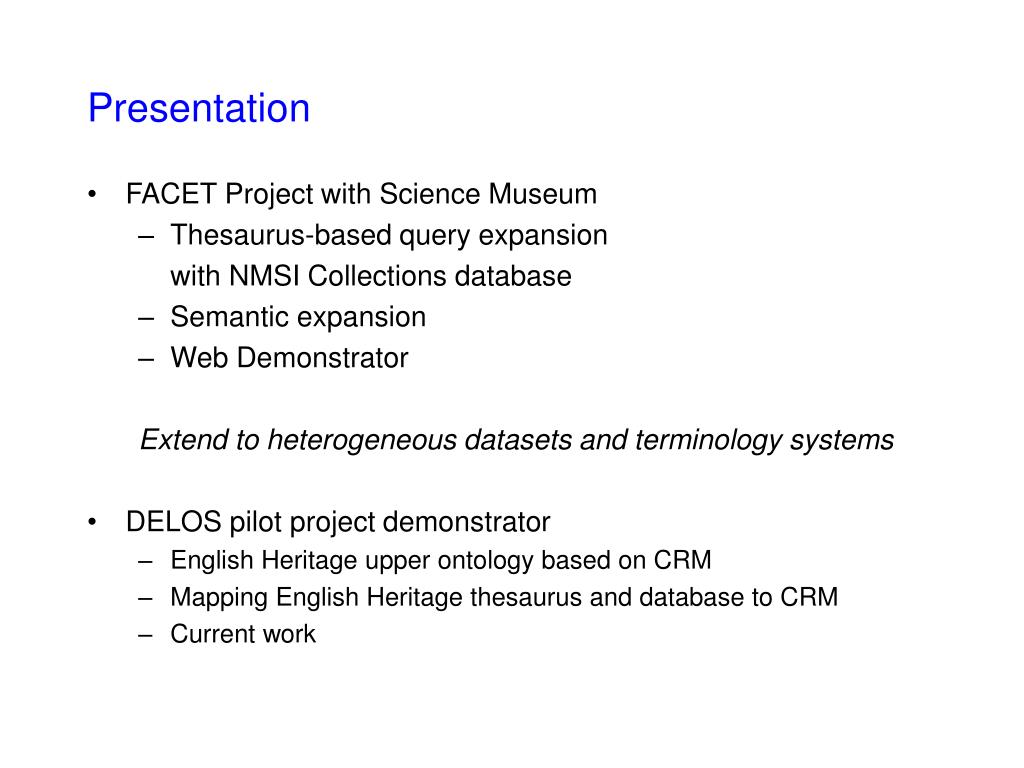 Presentation

• FACET Project with Science Museum
– Thesaurus-based query expansion with NMSI Collections database
– Semantic expansion
– Web Demonstrator

Extend to heterogeneous datasets and terminology systems

• DELOS pilot project demonstrator
– English Heritage upper ontology based on CRM
– Mapping English Heritage thesaurus and database to CRM
– Current work